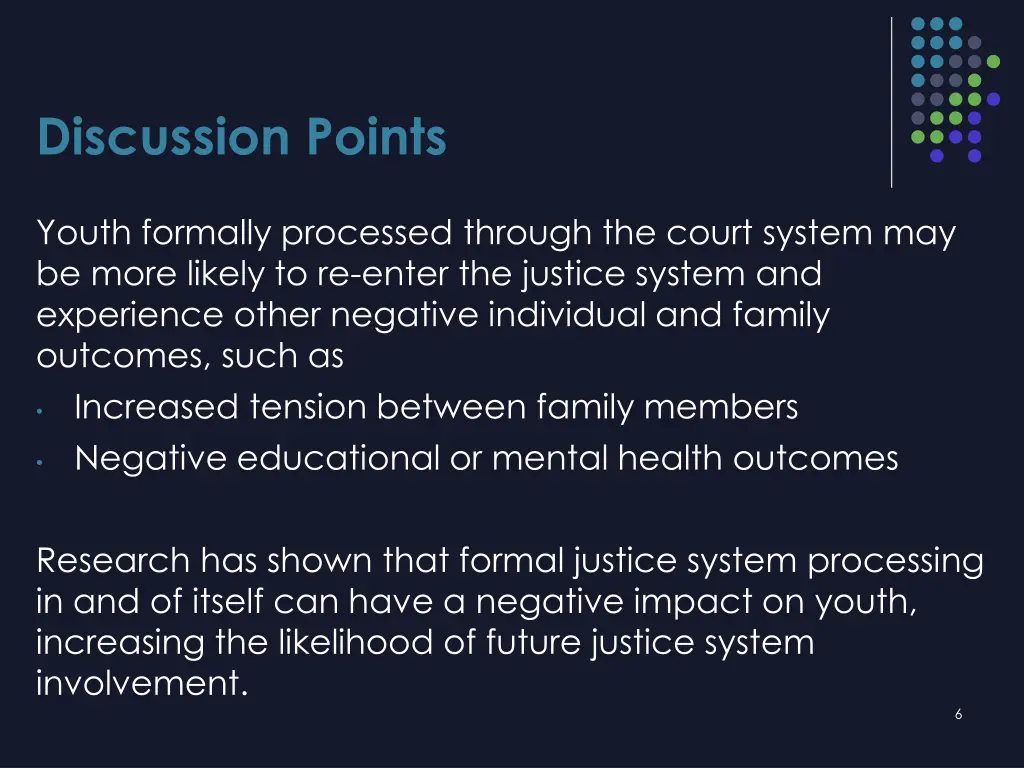 Discussion Points

Youth formally processed through the court system may be more likely to re-enter the justice system and experience other negative individual and family outcomes, such as
• Increased tension between family members
• Negative educational or mental health outcomes

Research has shown that formal justice system processing in and of itself can have a negative impact on youth, increasing the likelihood of future justice system involvement.

6